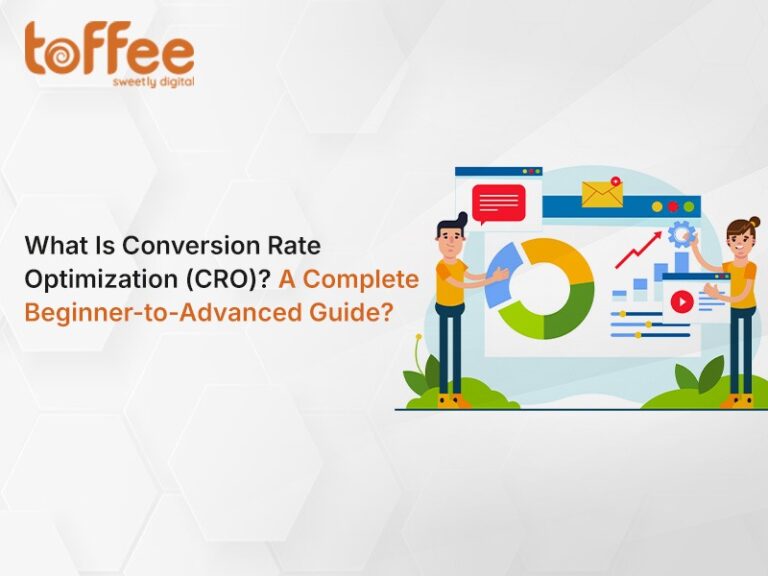 toffee
sweetly digital

What Is Conversion Rate Optimization (CRO)? A Complete Beginner-to-Advanced Guide?